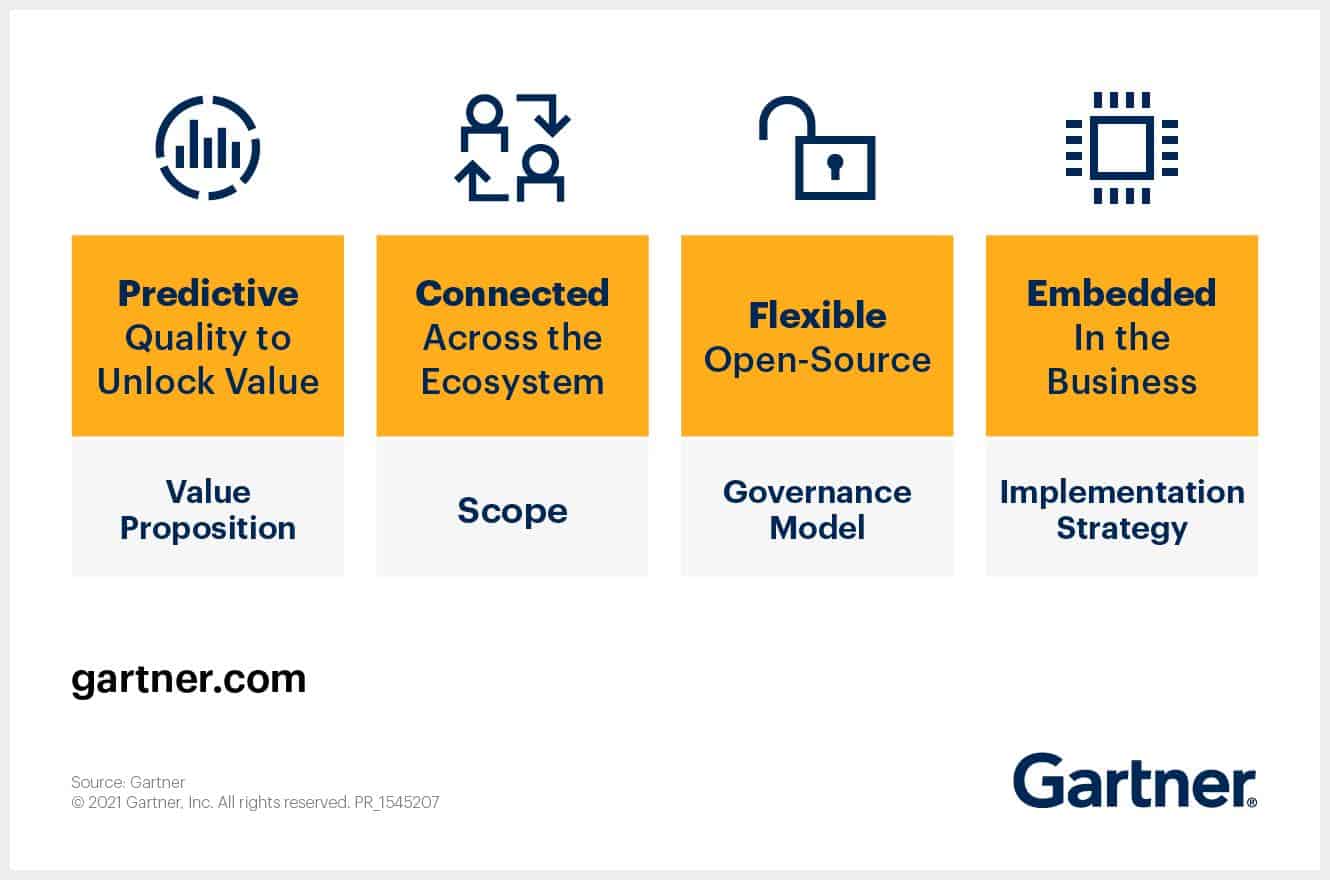 Predictive Quality to Unlock Value

Value Proposition

Connected Across the Ecosystem

Scope

Flexible Open-Source

Governance Model

Embedded In the Business

Implementation Strategy

gartner.com

Source: Gartner
© 2021 Gartner, Inc. All rights reserved. PR_1545207

Gartner®